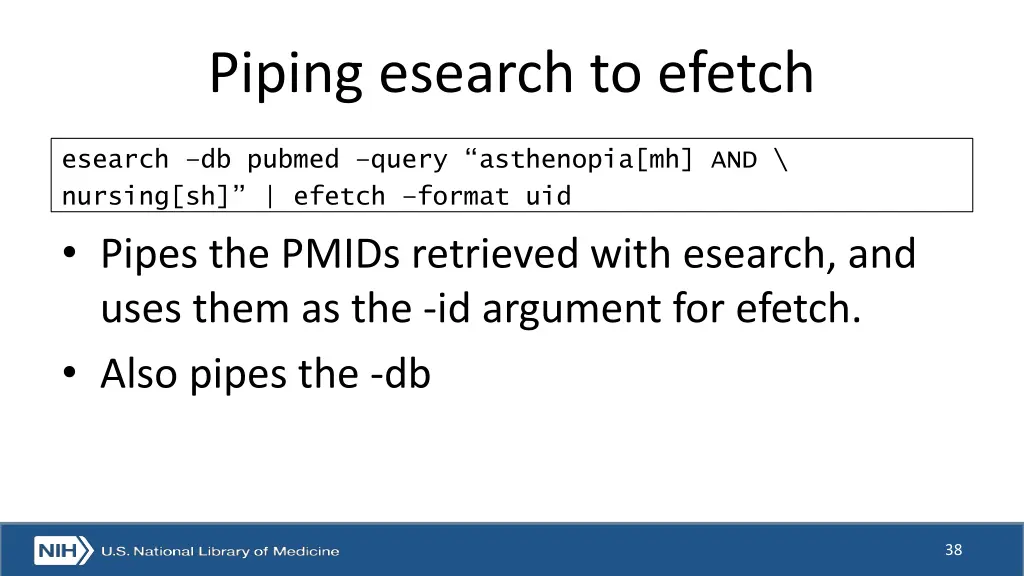 Piping esearch to efetch

esearch –db pubmed –query “asthenopia[mh] AND \
nursing[sh]” | efetch –format uid

• Pipes the PMIDs retrieved with esearch, and uses them as the -id argument for efetch.
• Also pipes the -db

NIH U.S. National Library of Medicine

38